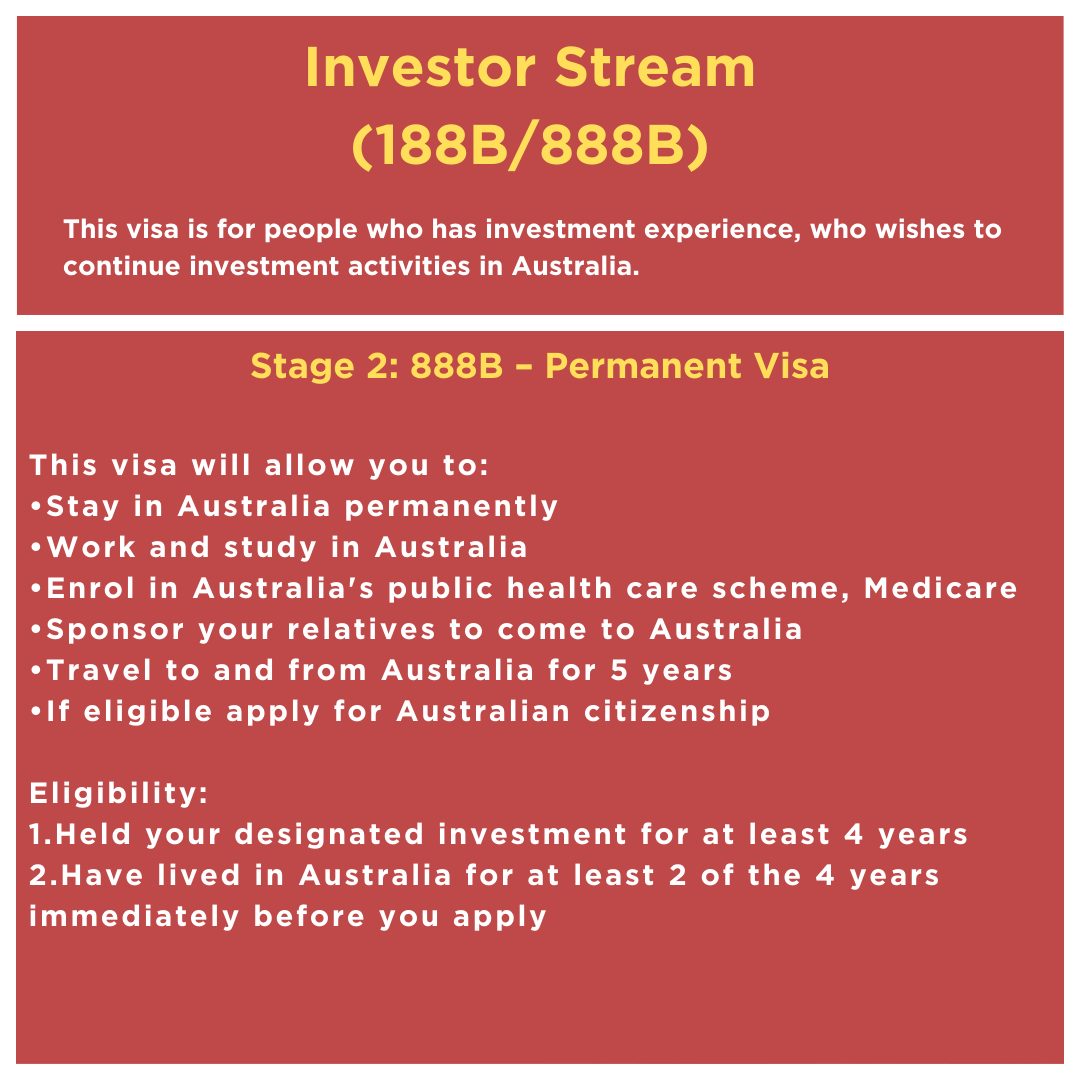 Investor Stream (188B/888B)

This visa is for people who has investment experience, who wishes to continue investment activities in Australia.

Stage 2: 888B – Permanent Visa

This visa will allow you to:
•Stay in Australia permanently
•Work and study in Australia
•Enrol in Australia's public health care scheme, Medicare
•Sponsor your relatives to come to Australia
•Travel to and from Australia for 5 years
•If eligible apply for Australian citizenship

Eligibility:
1.Held your designated investment for at least 4 years
2.Have lived in Australia for at least 2 of the 4 years immediately before you apply